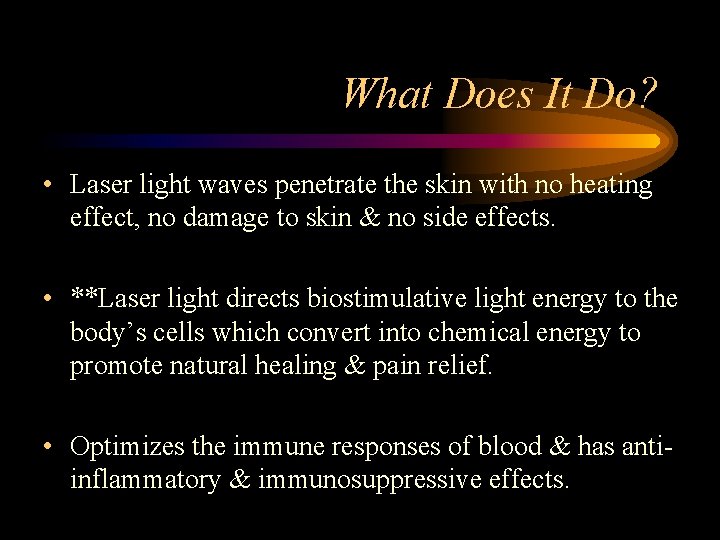 What Does It Do?

• Laser light waves penetrate the skin with no heating effect, no damage to skin & no side effects.

• **Laser light directs biostimulative light energy to the body's cells which convert into chemical energy to promote natural healing & pain relief.

• Optimizes the immune responses of blood & has anti-inflammatory & immunosuppressive effects.